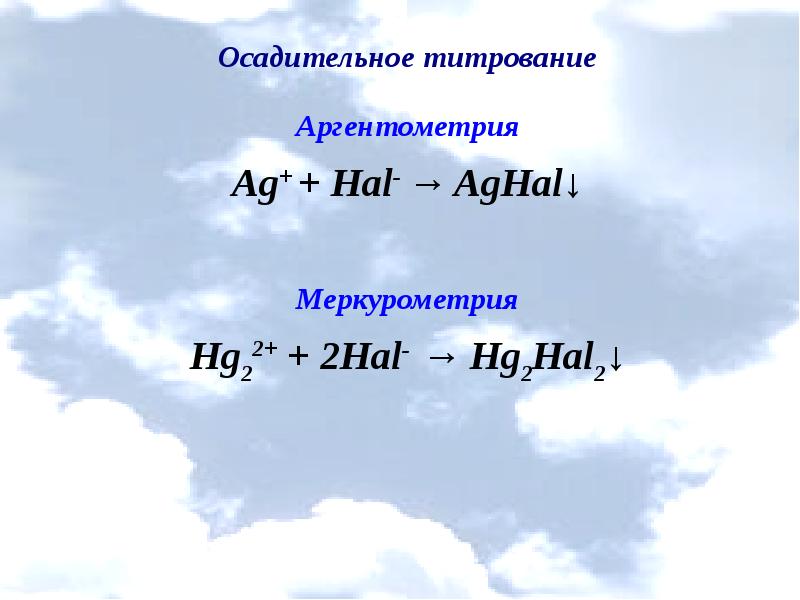 Осадительное титрование

Аргентометрия

$Ag^{+} + Hal^{-} \rightarrow AgHal\downarrow$

Меркурометрия

$Hg_2^{2+} + 2Hal^{-} \rightarrow Hg_2Hal_2\downarrow$